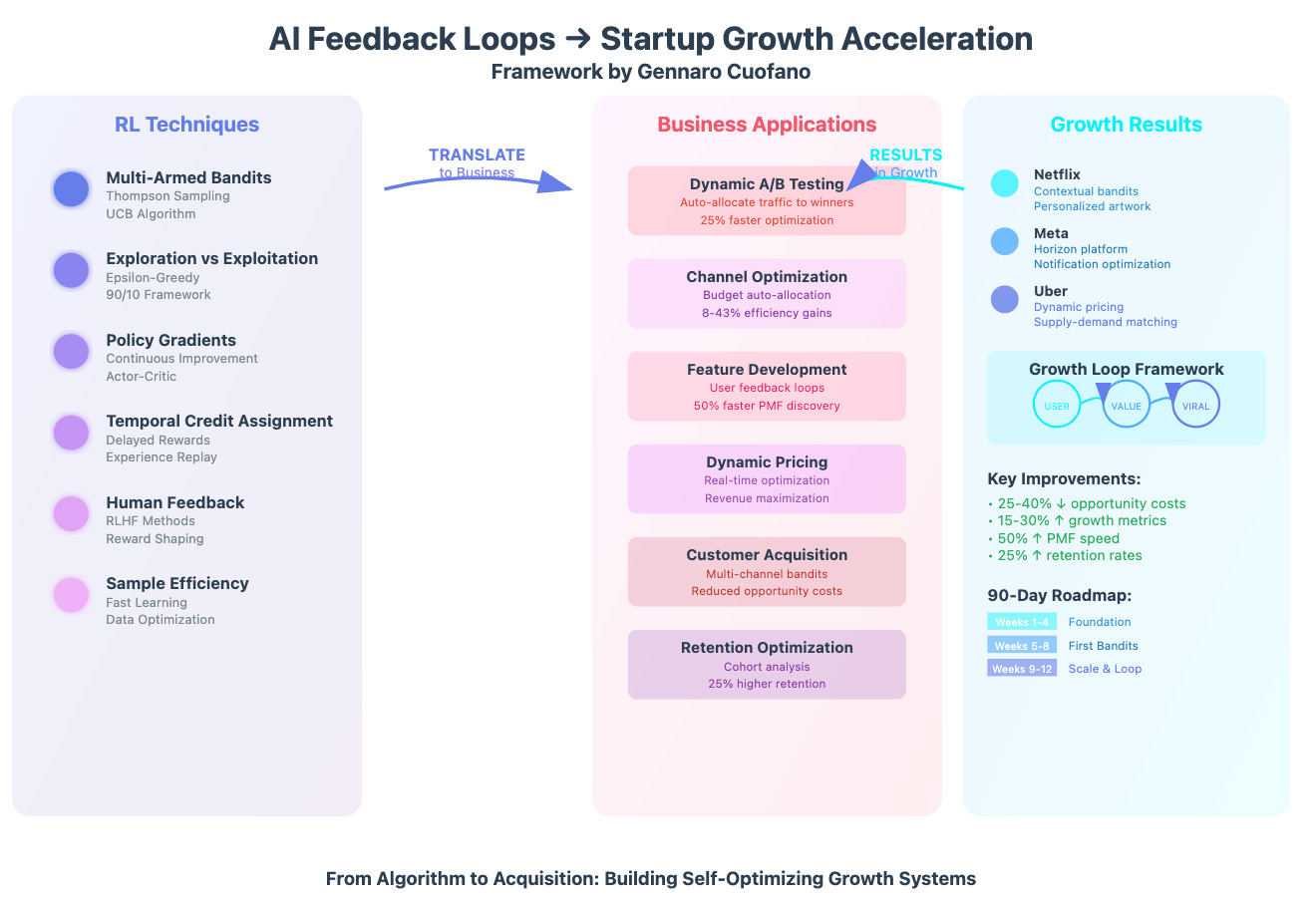 AI Feedback Loops → Startup Growth Acceleration
Framework by Gennaro Cuofano

RL Techniques

Multi-Armed Bandits
Thompson Sampling
UCB Algorithm

Exploration vs Exploitation
Epsilon-Greedy
90/10 Framework

Policy Gradients
Continuous Improvement
Actor-Critic

Temporal Credit Assignment
Delayed Rewards
Experience Replay

Human Feedback
RLHF Methods
Reward Shaping

Sample Efficiency
Fast Learning
Data Optimization

TRANSLATE
to Business

Business Applications

Dynamic A/B Testing
Auto-allocate traffic to winners
25% faster optimization

Channel Optimization
Budget auto-allocation
8-43% efficiency gains

Feature Development
User feedback loops
50% faster PMF discovery

Dynamic Pricing
Real-time optimization
Revenue maximization

Customer Acquisition
Multi-channel bandits
Reduced opportunity costs

Retention Optimization
Cohort analysis
25% higher retention

RESULTS
in Growth

Growth Results

Netflix
Contextual bandits
Personalized artwork

Meta
Horizon platform
Notification optimization

Uber
Dynamic pricing
Supply-demand matching

Growth Loop Framework
USER VALUE VIRAL

Key Improvements:
• 25-40% ↓ opportunity costs
• 15-30% ↑ growth metrics
• 50% ↑ PMF speed
• 25% ↑ retention rates

90-Day Roadmap:
Weeks 1-4 Foundation
Weeks 5-8 First Bandits
Weeks 9-12 Scale & Loop

From Algorithm to Acquisition: Building Self-Optimizing Growth Systems